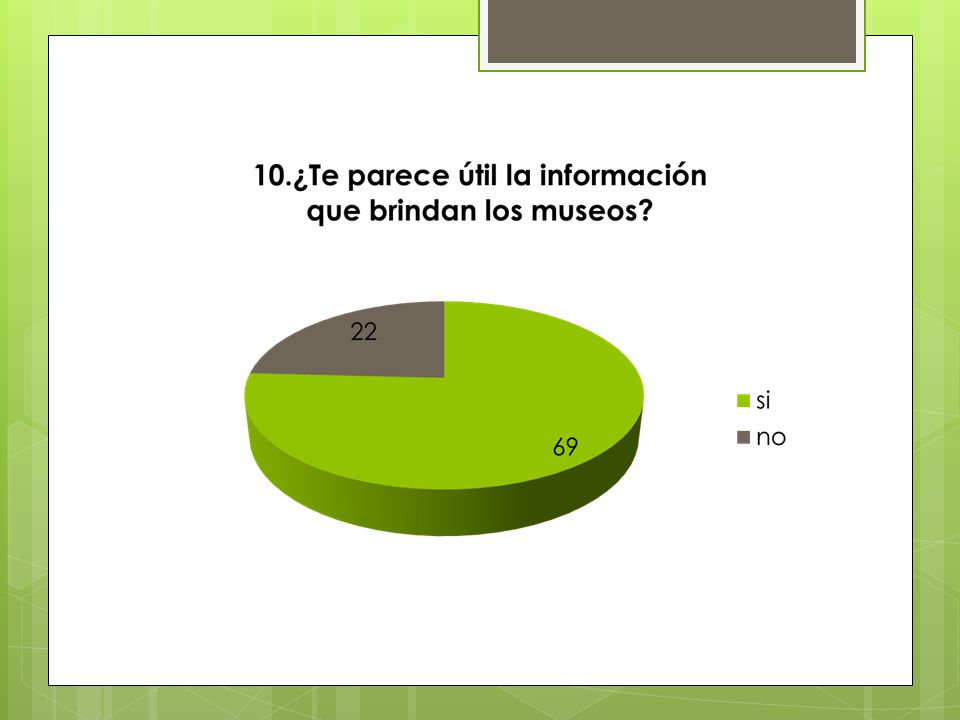 10.¿Te parece útil la información que brindan los museos?

22

69

si

no